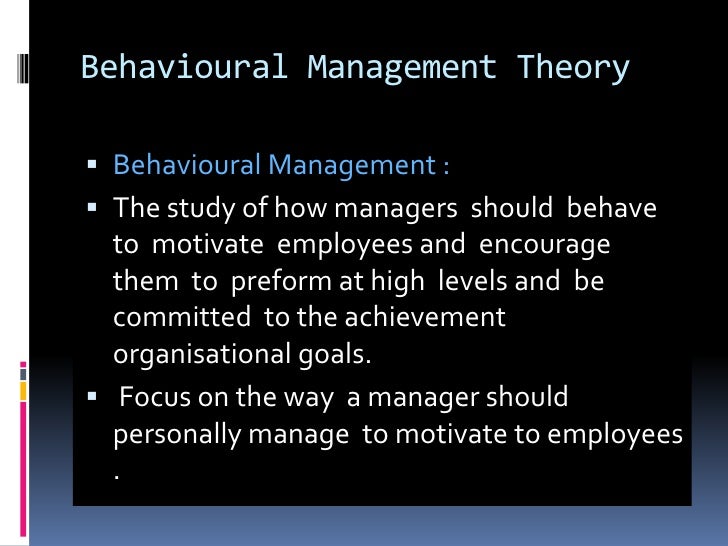 Behavioural Management Theory

▪ Behavioural Management :

▪ The study of how managers should behave to motivate employees and encourage them to preform at high levels and be committed to the achievement organisational goals.

▪ Focus on the way a manager should personally manage to motivate to employees .